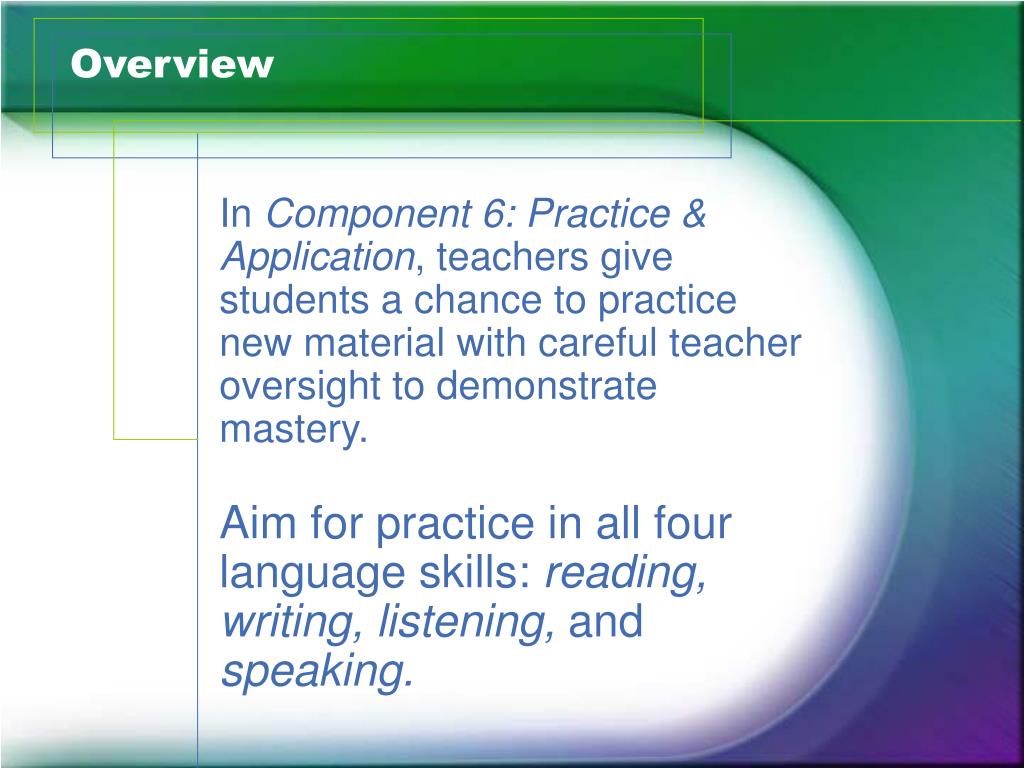 Overview

In Component 6: Practice & Application, teachers give students a chance to practice new material with careful teacher oversight to demonstrate mastery.

Aim for practice in all four language skills: reading, writing, listening, and speaking.